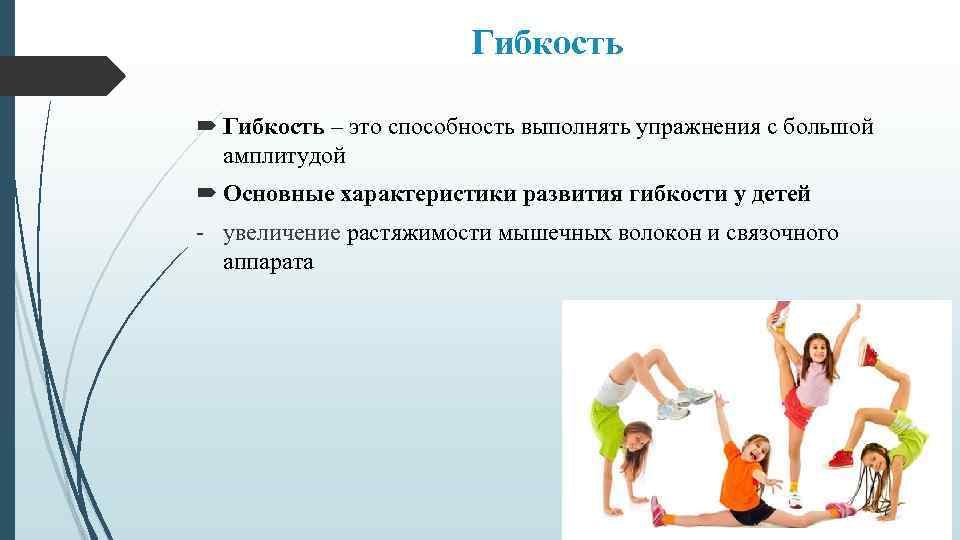 Гибкость

Гибкость – это способность выполнять упражнения с большой амплитудой

Основные характеристики развития гибкости у детей

- увеличение растяжимости мышечных волокон и связочного аппарата